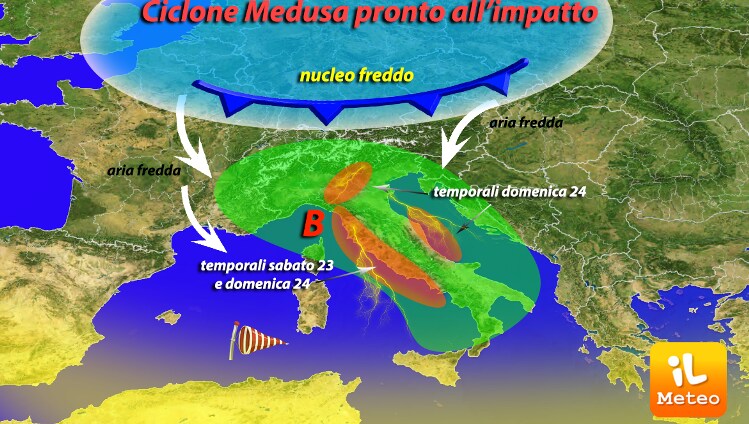 Ciclone Medusa pronto all'impatto

nucleo freddo

aria fredda

aria fredda

temporali domenica 24

B

temporali sabato 23
e domenica 24

iL
Meteo